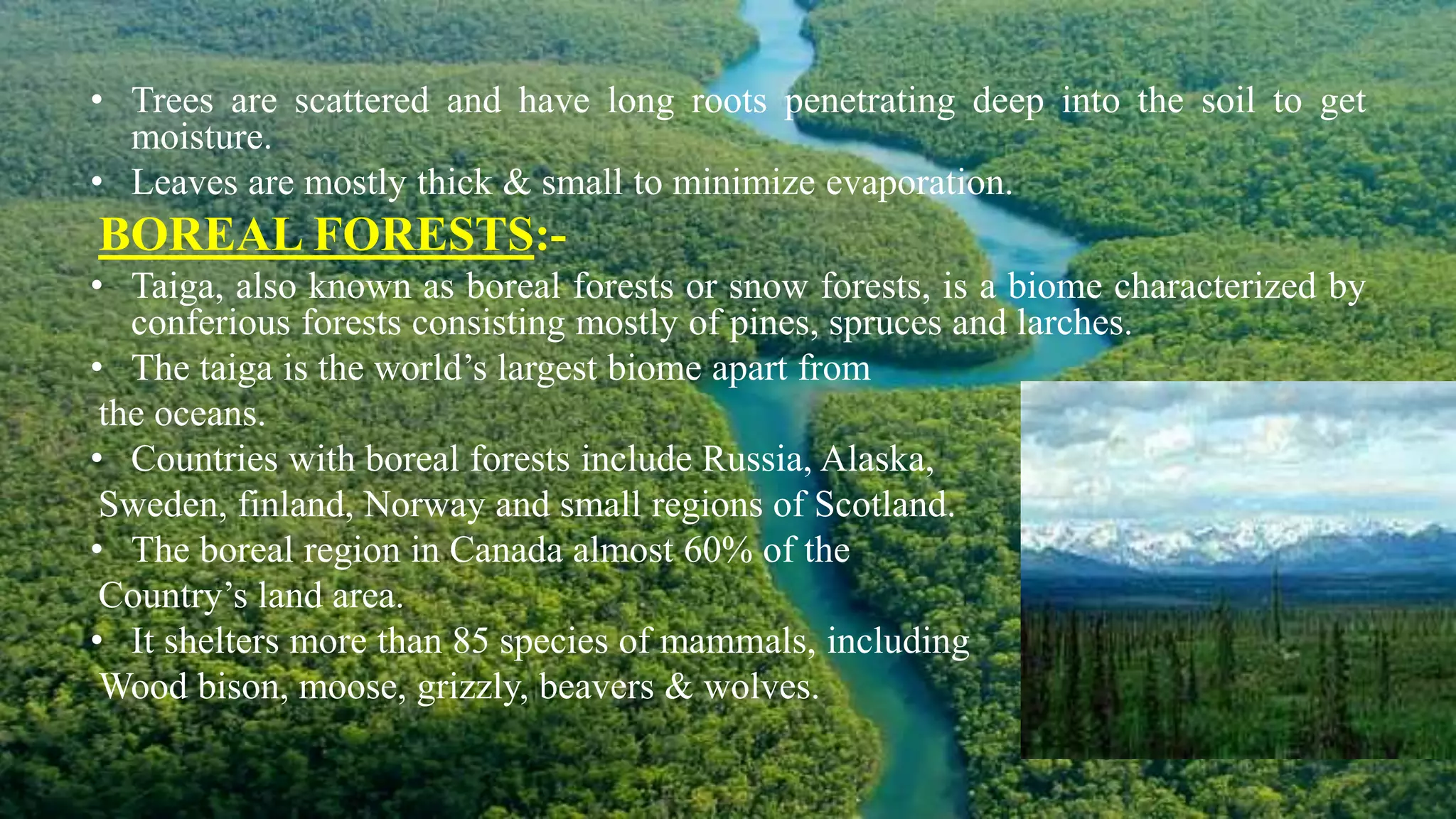 • Trees are scattered and have long roots penetrating deep into the soil to get moisture.
• Leaves are mostly thick & small to minimize evaporation.

BOREAL FORESTS:-

• Taiga, also known as boreal forests or snow forests, is a biome characterized by conferious forests consisting mostly of pines, spruces and larches.
• The taiga is the world's largest biome apart from the oceans.
• Countries with boreal forests include Russia, Alaska, Sweden, finland, Norway and small regions of Scotland.
• The boreal region in Canada almost 60% of the Country's land area.
• It shelters more than 85 species of mammals, including Wood bison, moose, grizzly, beavers & wolves.